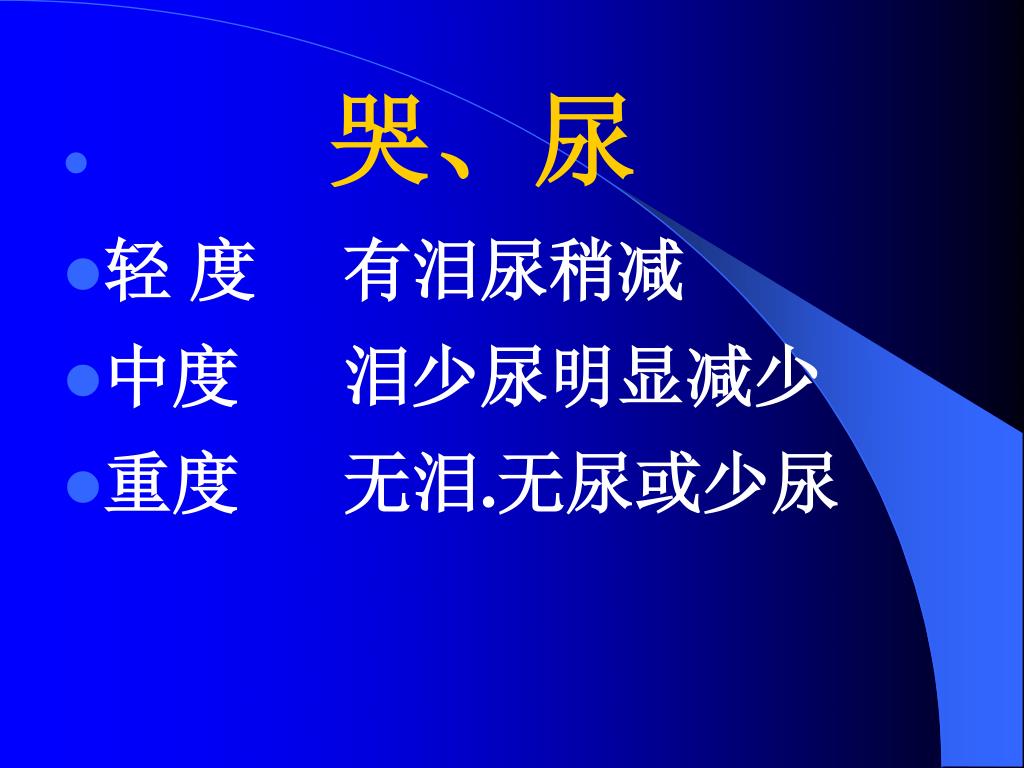 哭、尿

轻 度　有泪尿稍减

中度　泪少尿明显减少

重度　无泪.无尿或少尿